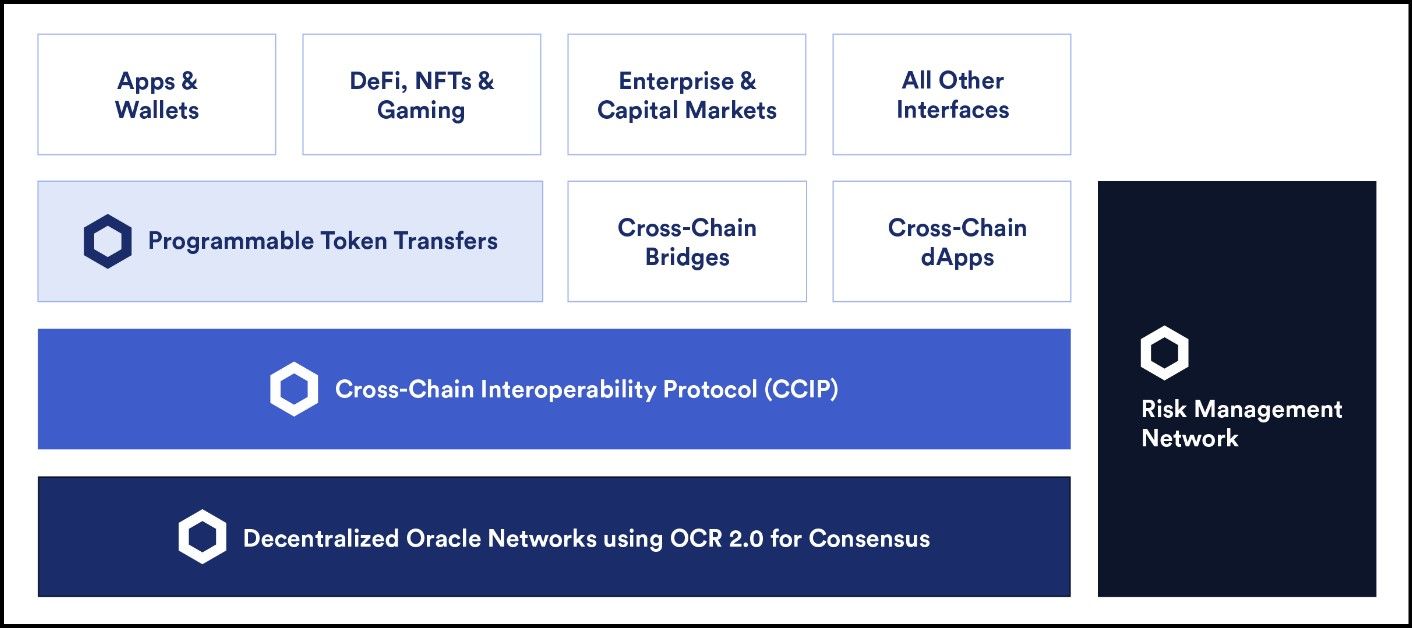 Apps & Wallets

DeFi, NFTs & Gaming

Enterprise & Capital Markets

All Other Interfaces

Programmable Token Transfers

Cross-Chain Bridges

Cross-Chain dApps

Cross-Chain Interoperability Protocol (CCIP)

Decentralized Oracle Networks using OCR 2.0 for Consensus

Risk Management Network